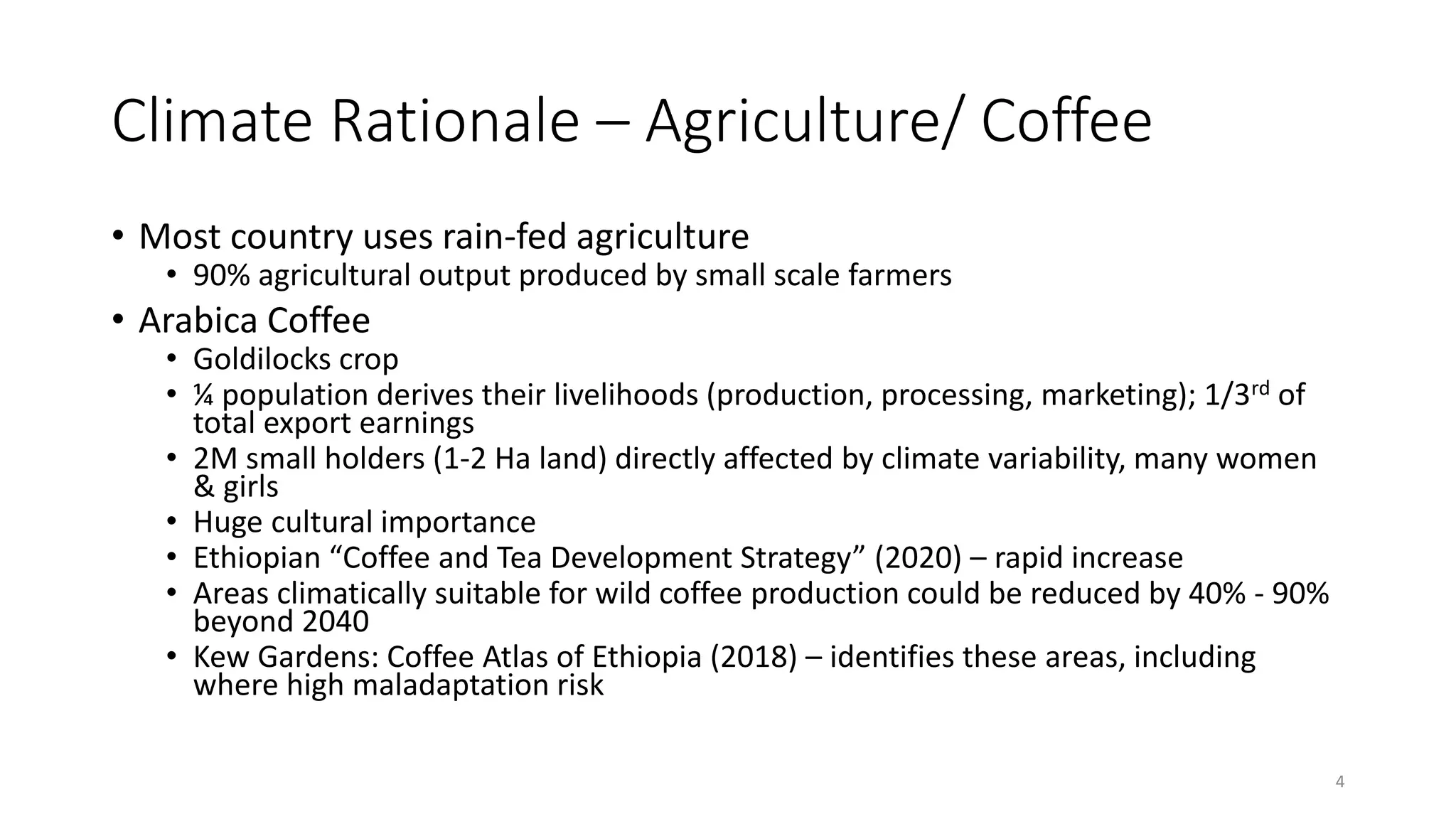 Climate Rationale – Agriculture/ Coffee

• Most country uses rain-fed agriculture
  • 90% agricultural output produced by small scale farmers
• Arabica Coffee
  • Goldilocks crop
  • ¼ population derives their livelihoods (production, processing, marketing); 1/3$^{rd}$ of total export earnings
  • 2M small holders (1-2 Ha land) directly affected by climate variability, many women & girls
  • Huge cultural importance
  • Ethiopian “Coffee and Tea Development Strategy” (2020) – rapid increase
  • Areas climatically suitable for wild coffee production could be reduced by 40% - 90% beyond 2040
  • Kew Gardens: Coffee Atlas of Ethiopia (2018) – identifies these areas, including where high maladaptation risk

4